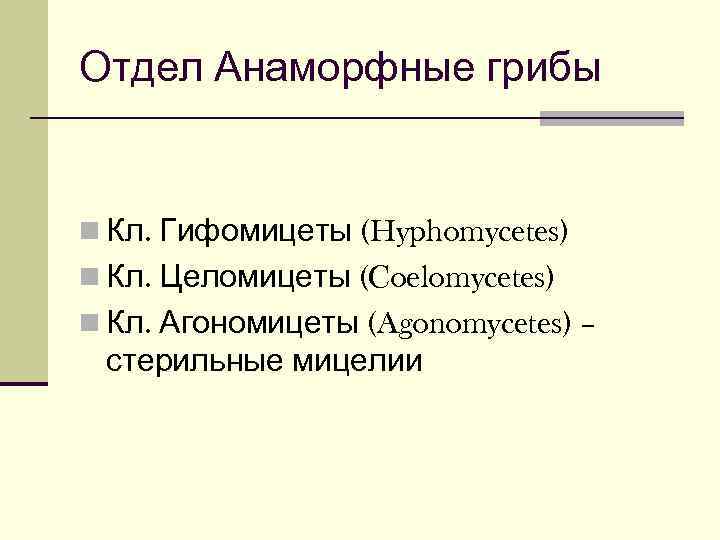 Отдел Анаморфные грибы

Кл. Гифомицеты (Hyphomycetes)

Кл. Целомицеты (Coelomycetes)

Кл. Агономицеты (Agonomycetes) – стерильные мицелии